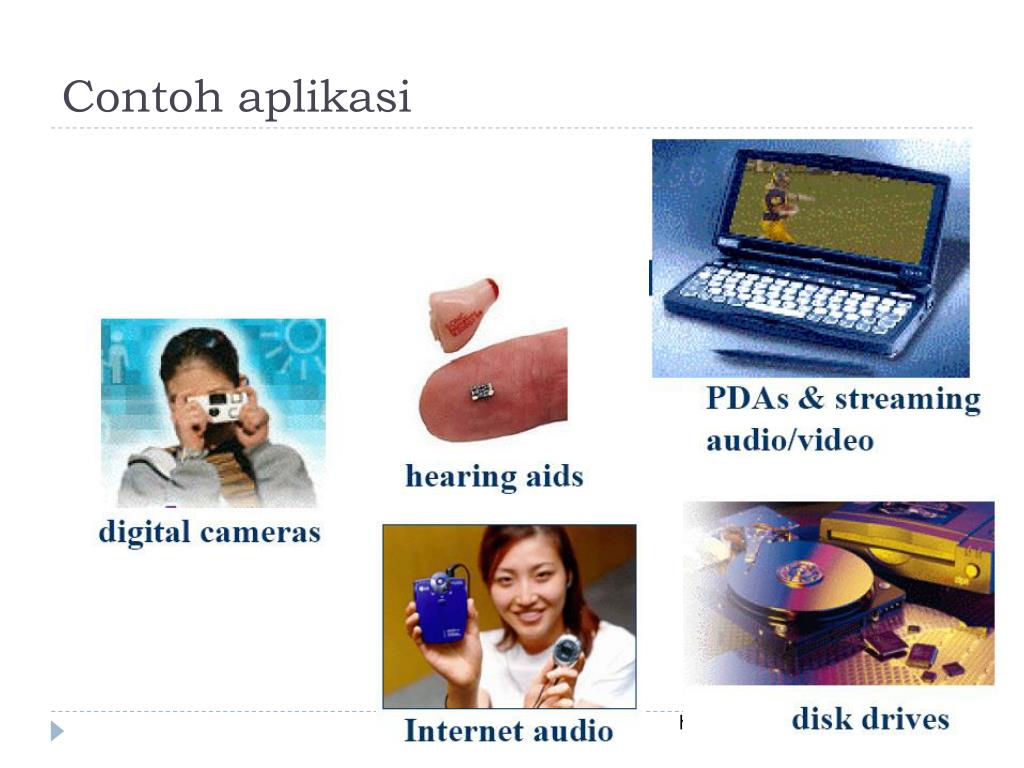 Contoh aplikasi

digital cameras

hearing aids

PDAs & streaming audio/video

Internet audio

disk drives